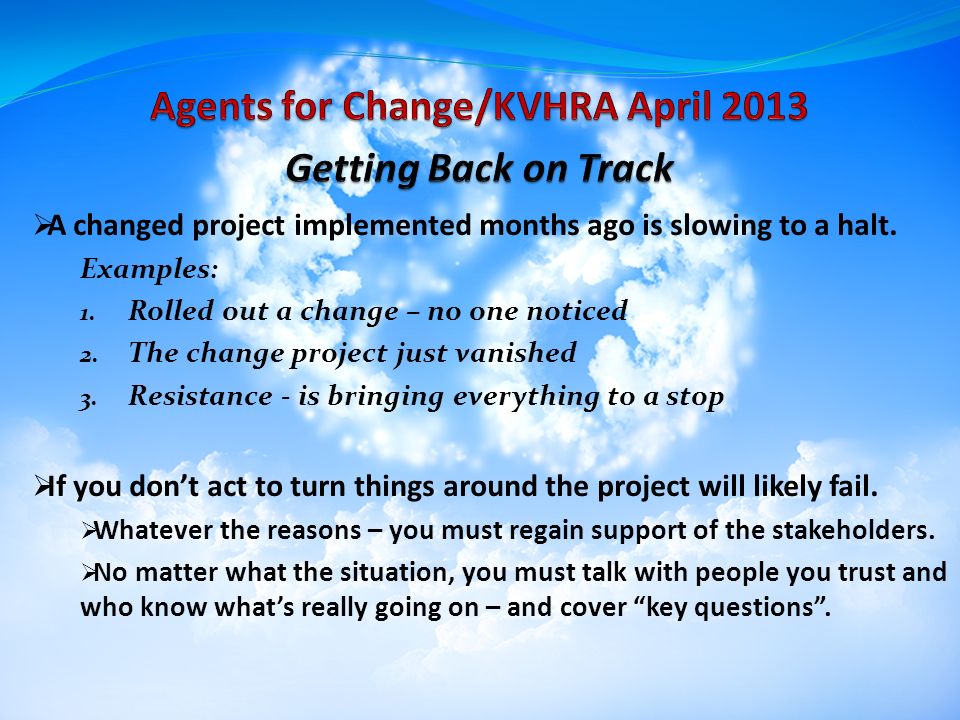 Agents for Change/KVHRA April 2013

Getting Back on Track

➢A changed project implemented months ago is slowing to a halt.

Examples:

1. Rolled out a change – no one noticed
2. The change project just vanished
3. Resistance - is bringing everything to a stop

➢If you don't act to turn things around the project will likely fail.

➢Whatever the reasons – you must regain support of the stakeholders.

➢No matter what the situation, you must talk with people you trust and who know what's really going on – and cover "key questions".